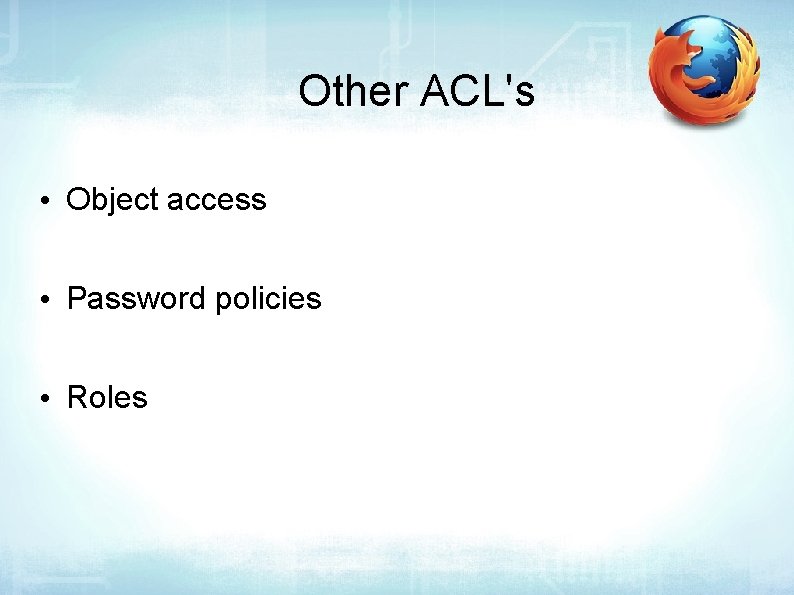 Other ACL's

• Object access

• Password policies

• Roles